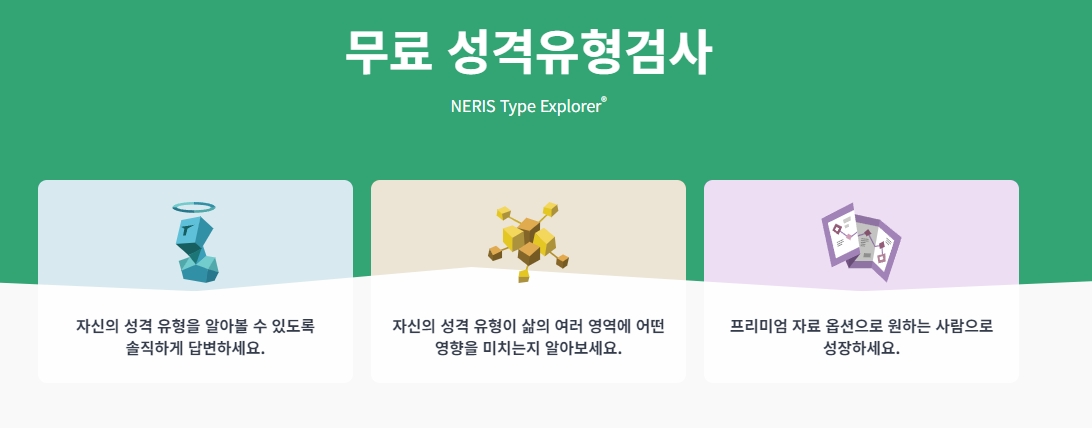 무료 성격유형검사

NERIS Type Explorer®

자신의 성격 유형을 알아볼 수 있도록 솔직하게 답변하세요.

자신의 성격 유형이 삶의 여러 영역에 어떤 영향을 미치는지 알아보세요.

프리미엄 자료 옵션으로 원하는 사람으로 성장하세요.